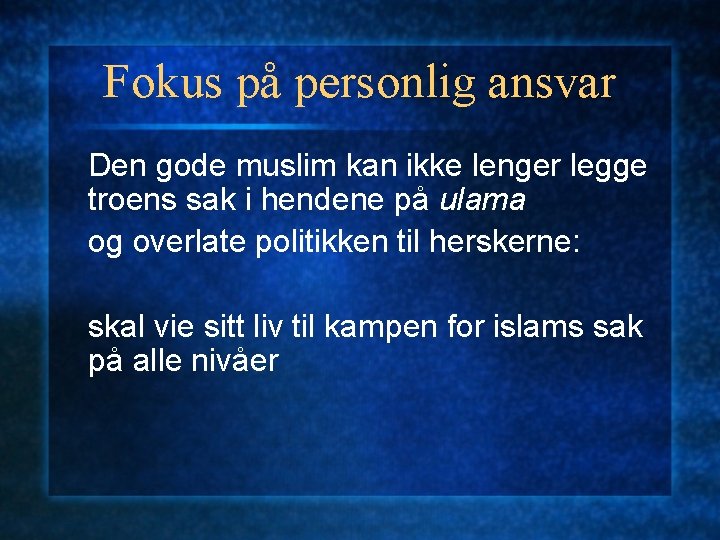 Fokus på personlig ansvar

Den gode muslim kan ikke lenger legge troens sak i hendene på ulama
og overlate politikken til herskerne:

skal vie sitt liv til kampen for islams sak på alle nivåer